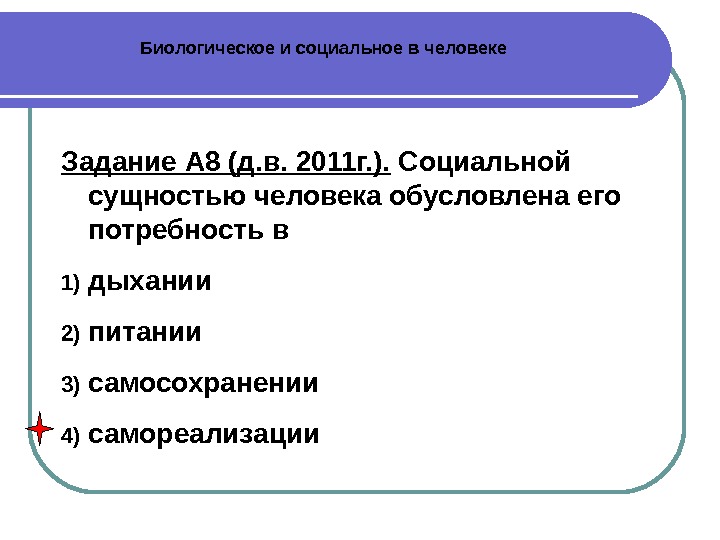 Биологическое и социальное в человеке

Задание А8 (д.в. 2011г.). Социальной сущностью человека обусловлена его потребность в

1) дыхании

2) питании

3) самосохранении

4) самореализации